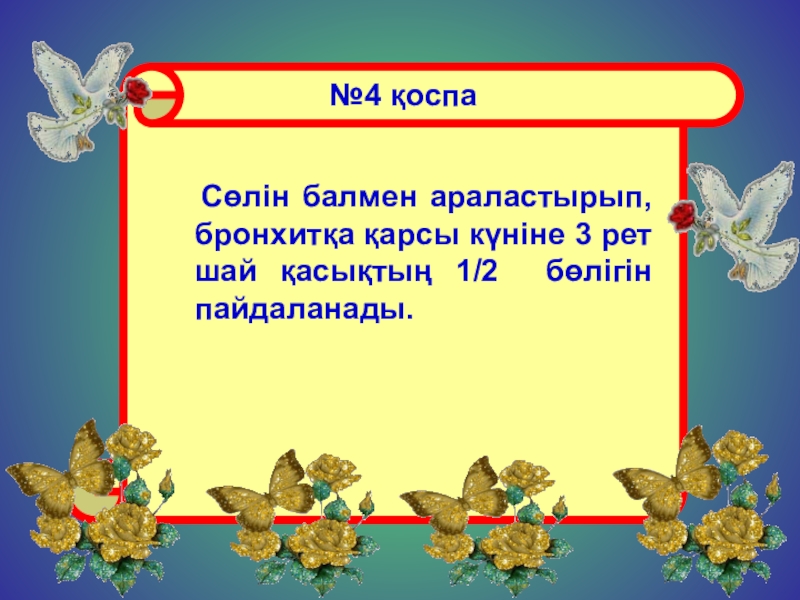 №4 қоспа

Сөлін балмен араластырып, бронхитқа қарсы күніне 3 рет шай қасықтың 1/2 бөлігін пайдаланады.